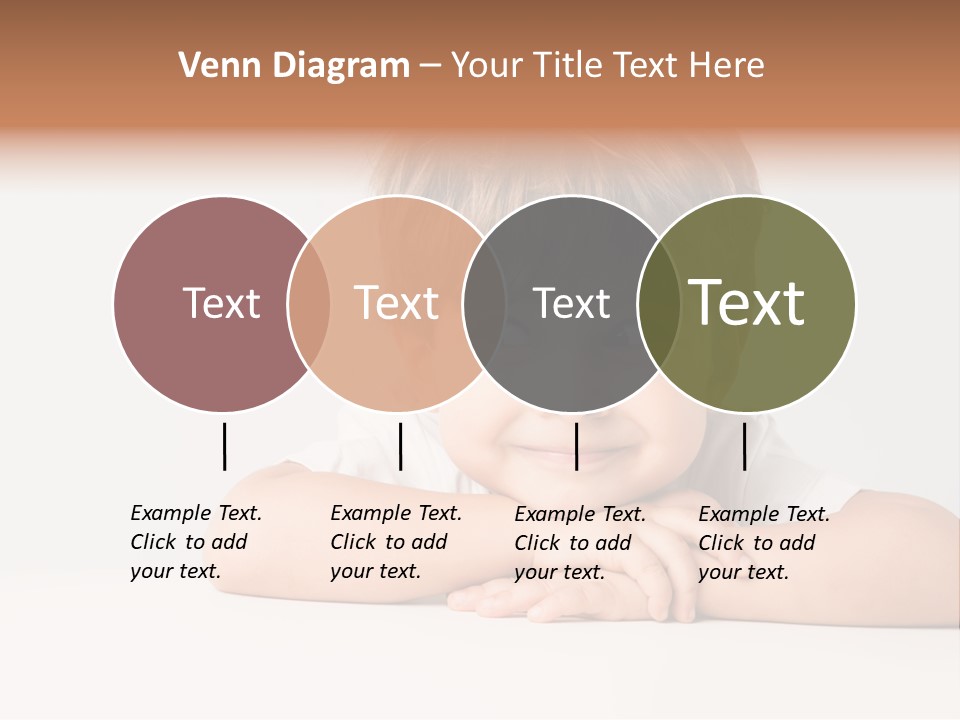 Venn Diagram – Your Title Text Here

Text

Text

Text

Text

Example Text. Click to add your text.

Example Text. Click to add your text.

Example Text. Click to add your text.

Example Text. Click to add your text.